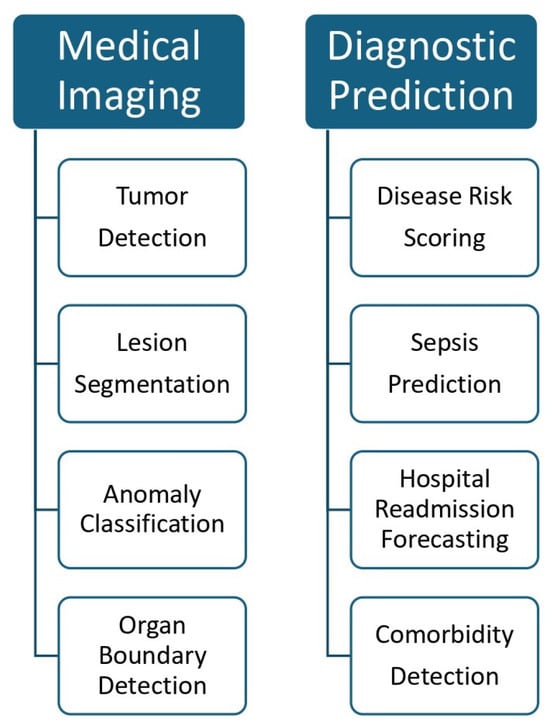 Medical Imaging

Tumor Detection

Lesion Segmentation

Anomaly Classification

Organ Boundary Detection

Diagnostic Prediction

Disease Risk Scoring

Sepsis Prediction

Hospital Readmission Forecasting

Comorbidity Detection